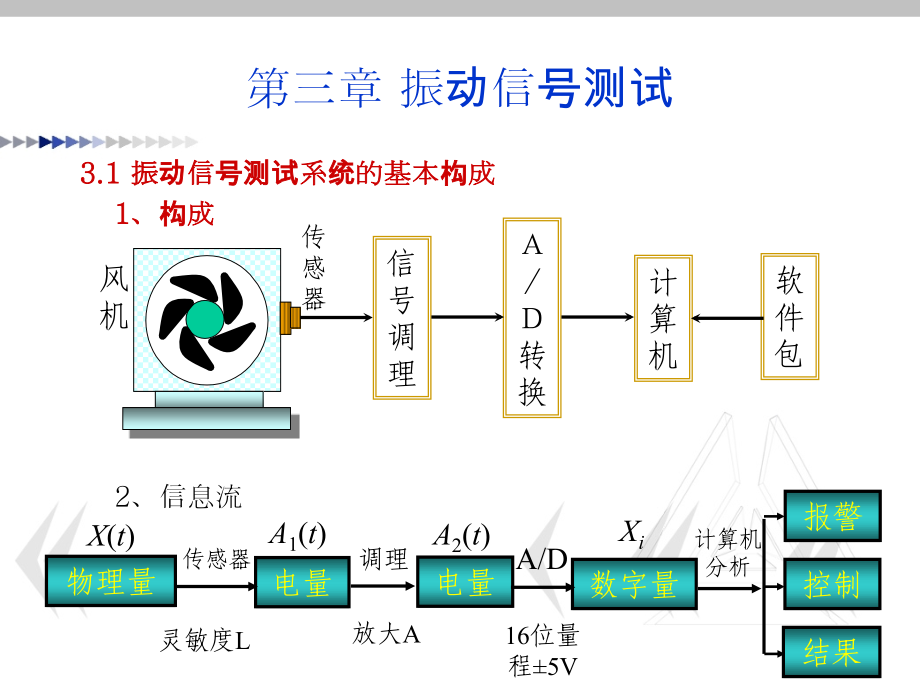 第三章 振动信号测试

3.1 振动信号测试系统的基本构成

1、构成

风机

传感器

信号调理

A/D转换

计算机

软件包

2、信息流

$X(t)$

物理量

传感器

灵敏度L

$A_1(t)$

电量

调理

放大A

$A_2(t)$

电量

A/D

16位量程±5V

$X_i$

数字量

计算机分析

报警

控制

结果